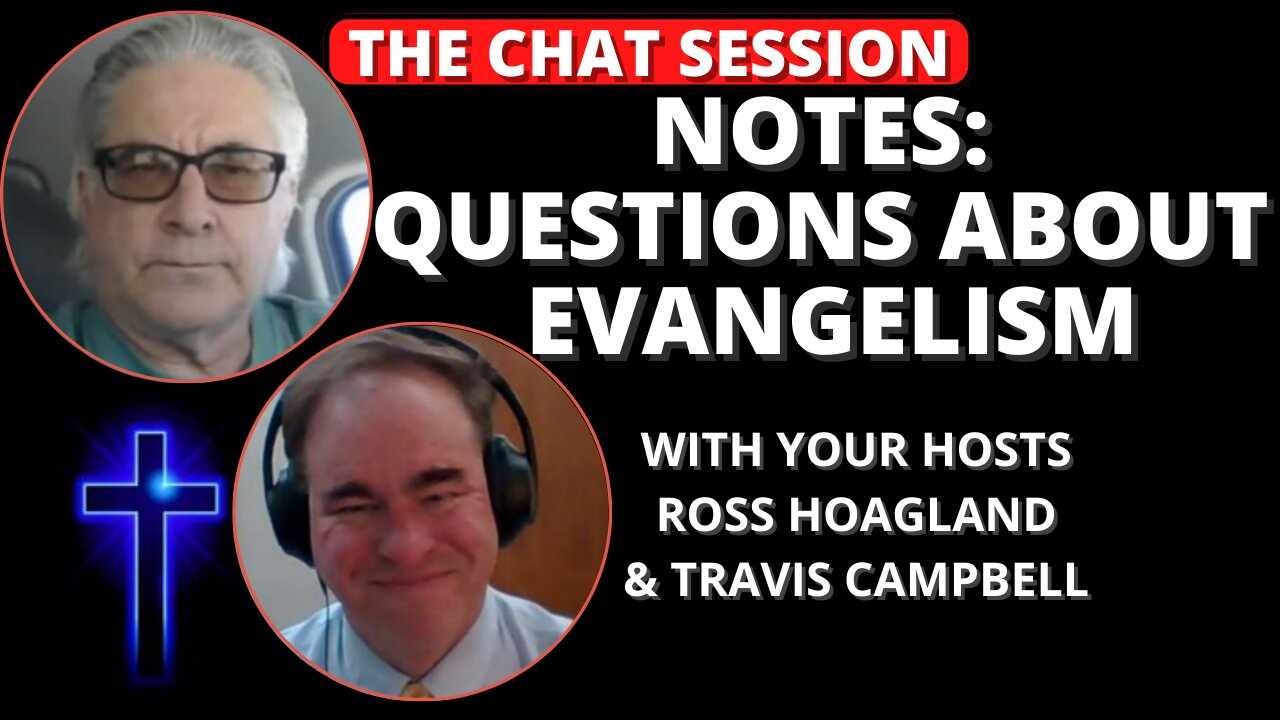 THE CHAT SESSION

NOTES: QUESTIONS ABOUT EVANGELISM

WITH YOUR HOSTS
ROSS HOAGLAND
& TRAVIS CAMPBELL